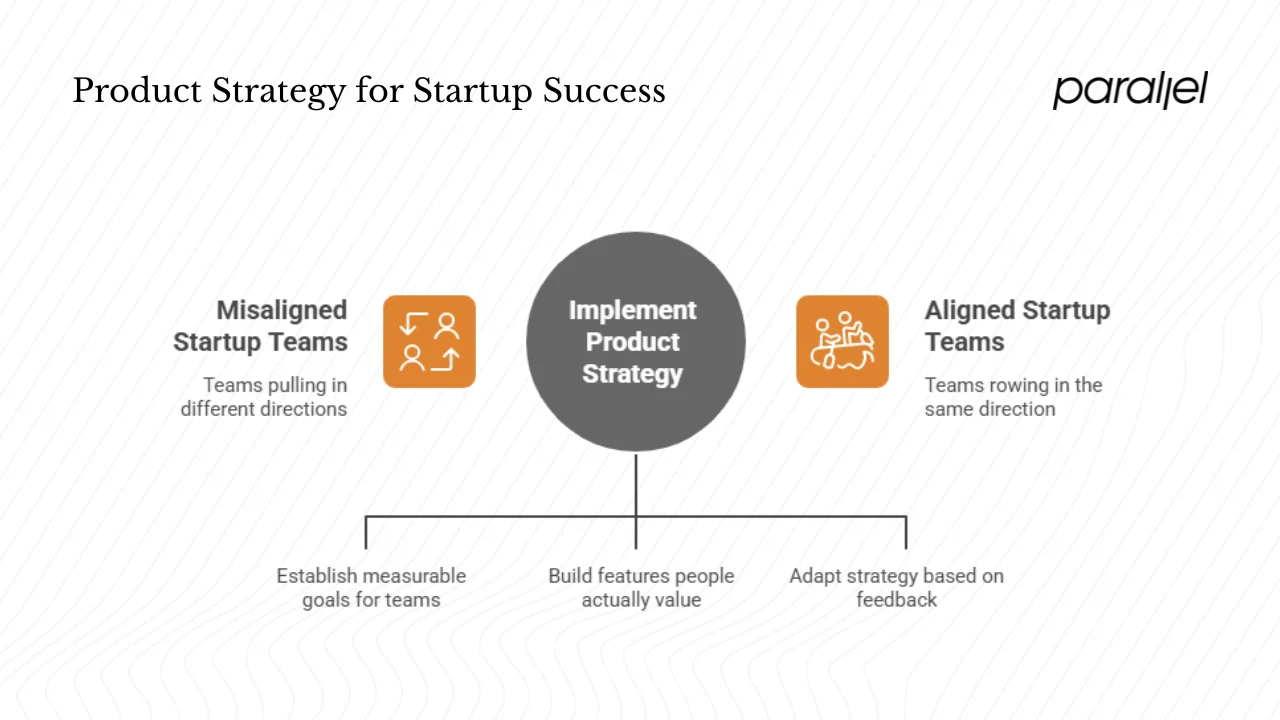 Product Strategy for Startup Success

parallel

Misaligned Startup Teams

Teams pulling in different directions

Implement Product Strategy

Aligned Startup Teams

Teams rowing in the same direction

Establish measurable goals for teams

Build features people actually value

Adapt strategy based on feedback